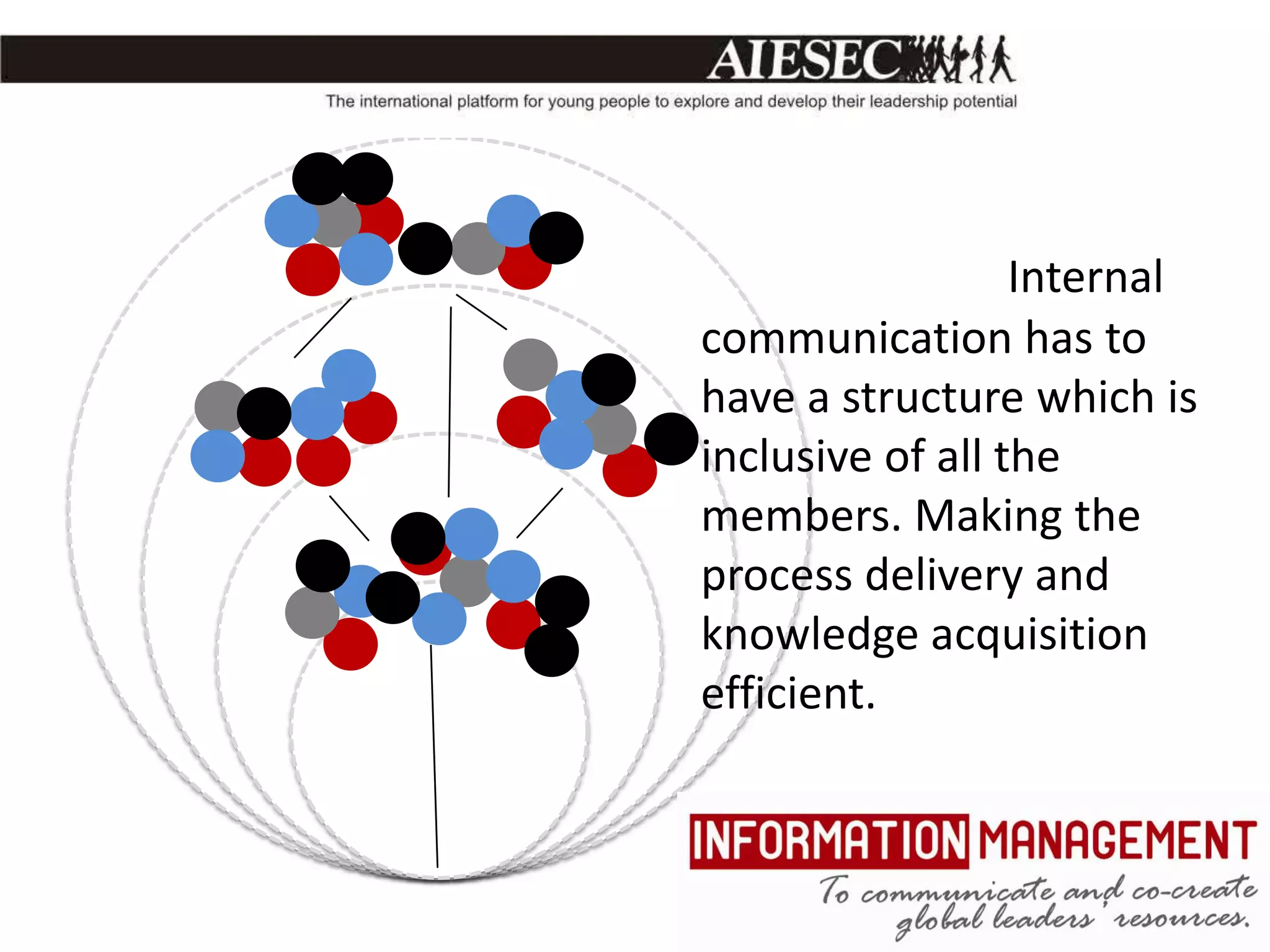 AIESEC

The international platform for young people to explore and develop their leadership potential

Internal communication has to have a structure which is inclusive of all the members. Making the process delivery and knowledge acquisition efficient.

INFORMATION MANAGEMENT

To communicate and co-create global leaders' resources.